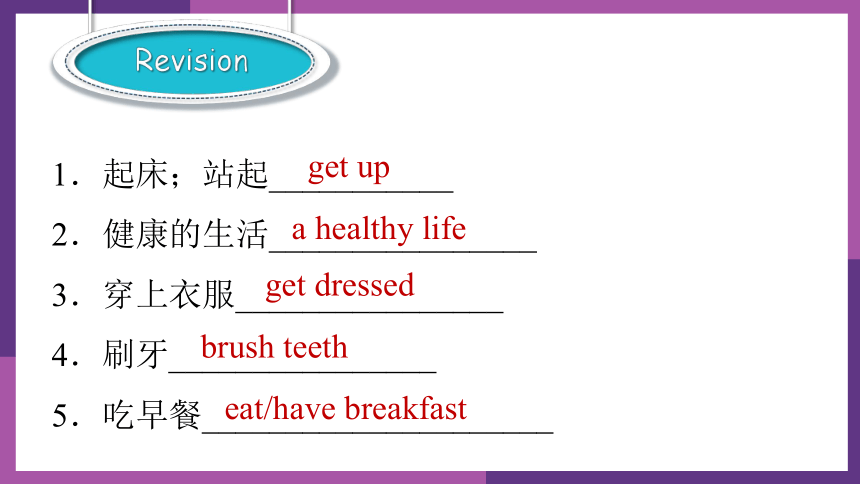 Revision

1．起床；站起 get up

2．健康的生活 a healthy life

3．穿上衣服 get dressed

4．刷牙 brush teeth

5．吃早餐 eat/have breakfast